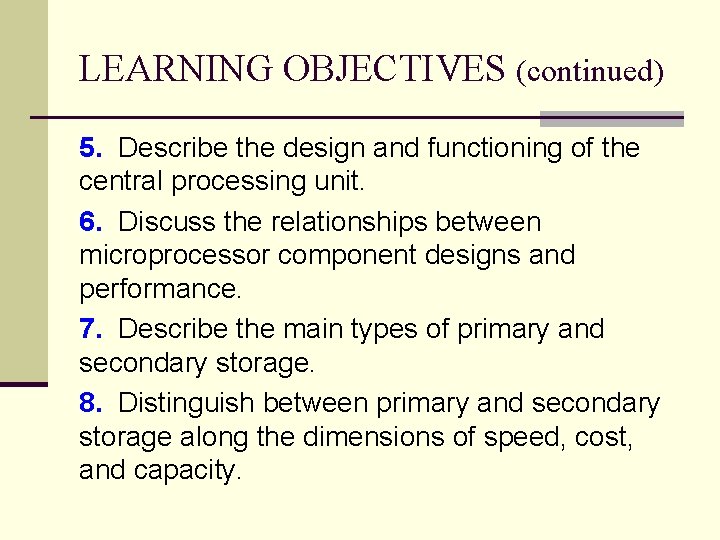 LEARNING OBJECTIVES (continued)

5. Describe the design and functioning of the central processing unit.

6. Discuss the relationships between microprocessor component designs and performance.

7. Describe the main types of primary and secondary storage.

8. Distinguish between primary and secondary storage along the dimensions of speed, cost, and capacity.